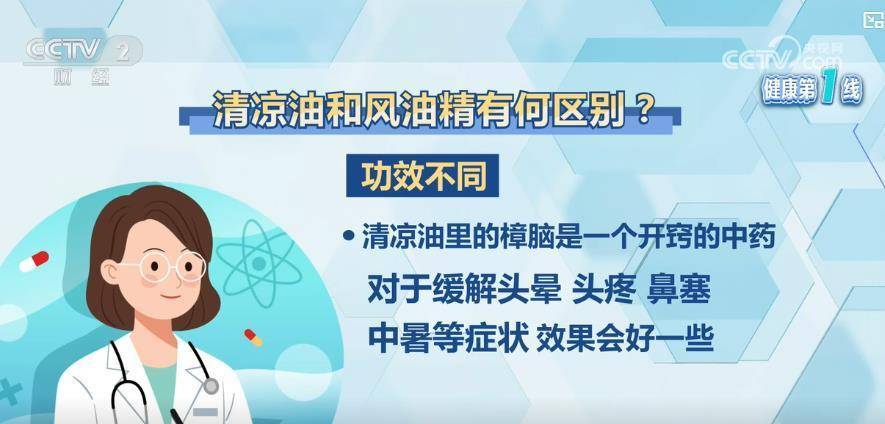 CCTV 2 财经

CCTV 央视网 .com 健康第1线

清凉油和风油精有何区别？

功效不同

• 清凉油里的樟脑是一个开窍的中药 对于缓解头晕 头疼 鼻塞 中暑等症状 效果会好一些